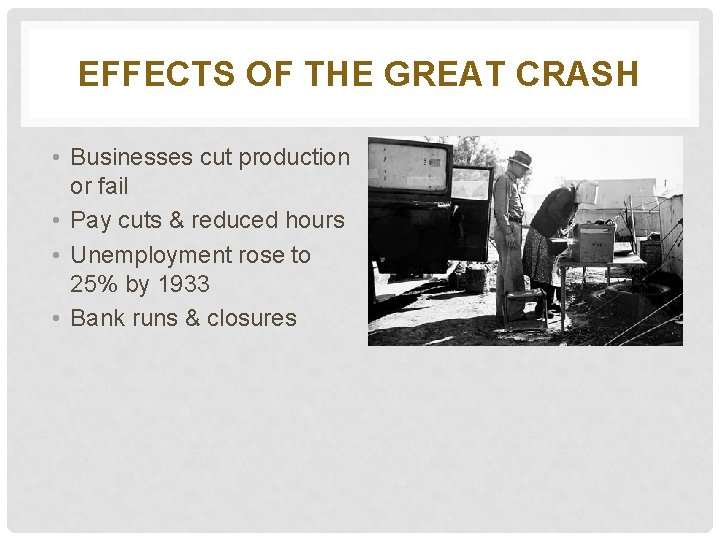 EFFECTS OF THE GREAT CRASH

• Businesses cut production or fail
• Pay cuts & reduced hours
• Unemployment rose to 25% by 1933
• Bank runs & closures